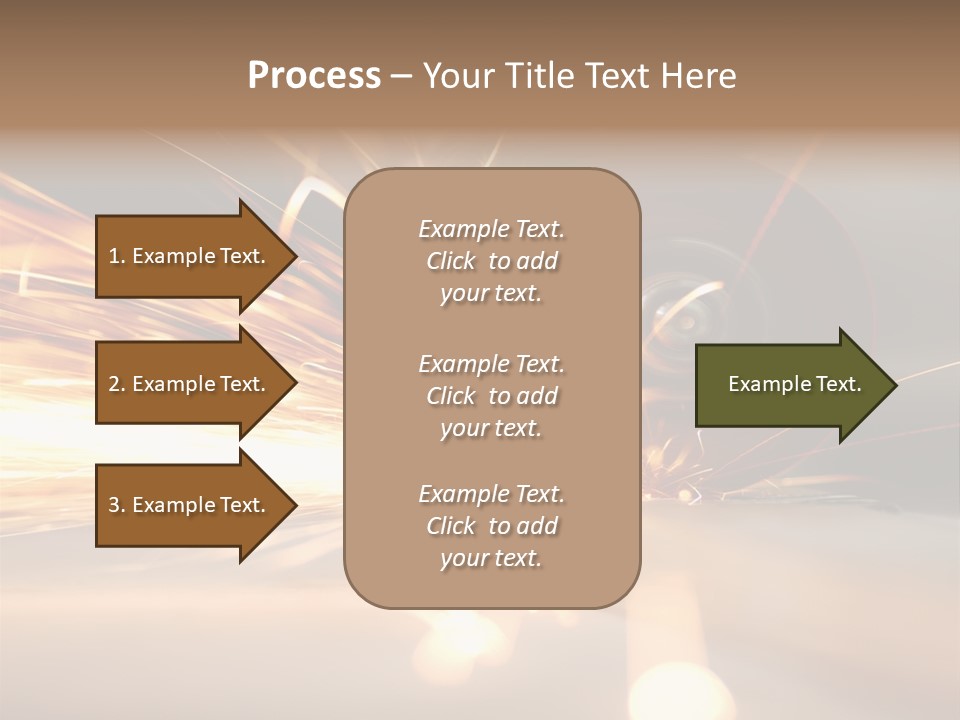 Process – Your Title Text Here

1. Example Text.

2. Example Text.

3. Example Text.

Example Text. Click to add your text.

Example Text. Click to add your text.

Example Text. Click to add your text.

Example Text.